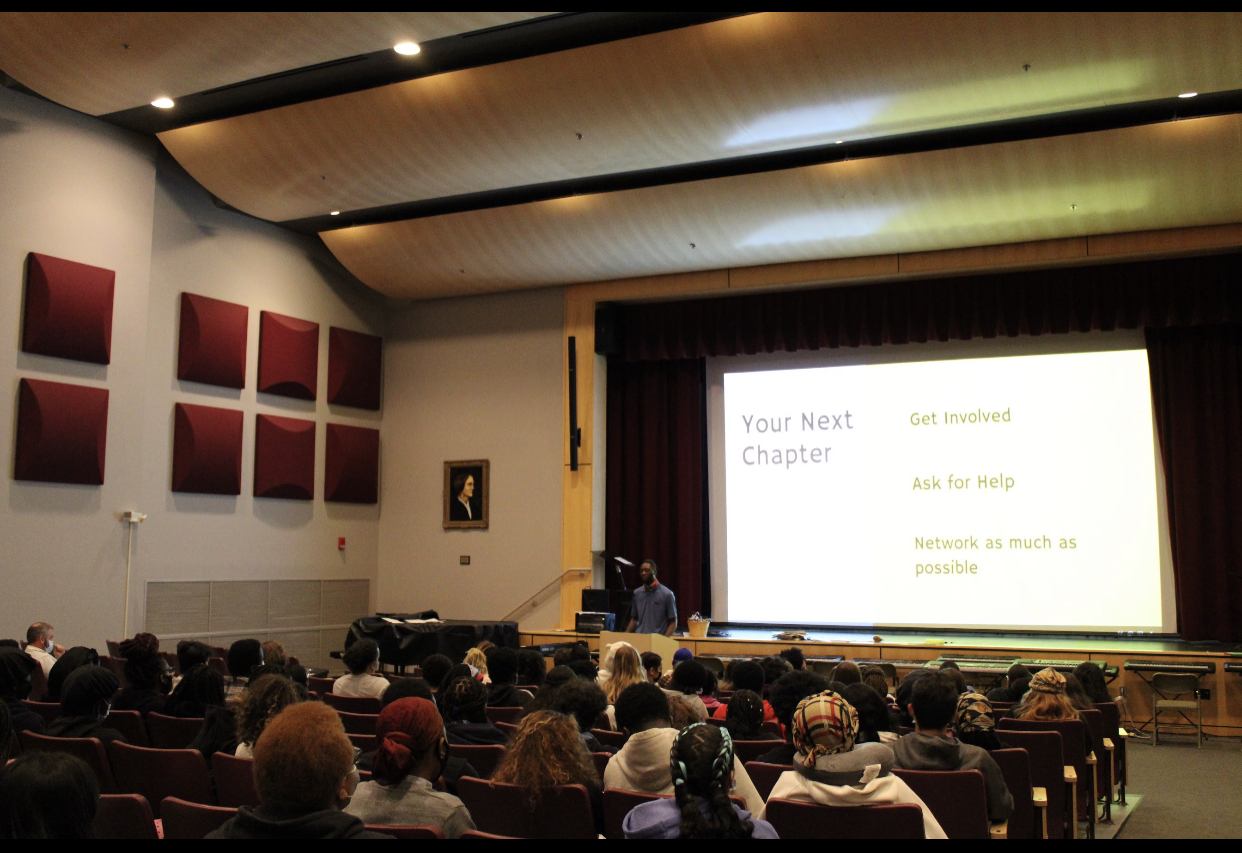 Your Next Chapter

Get Involved

Ask for Help

Network as much as possible